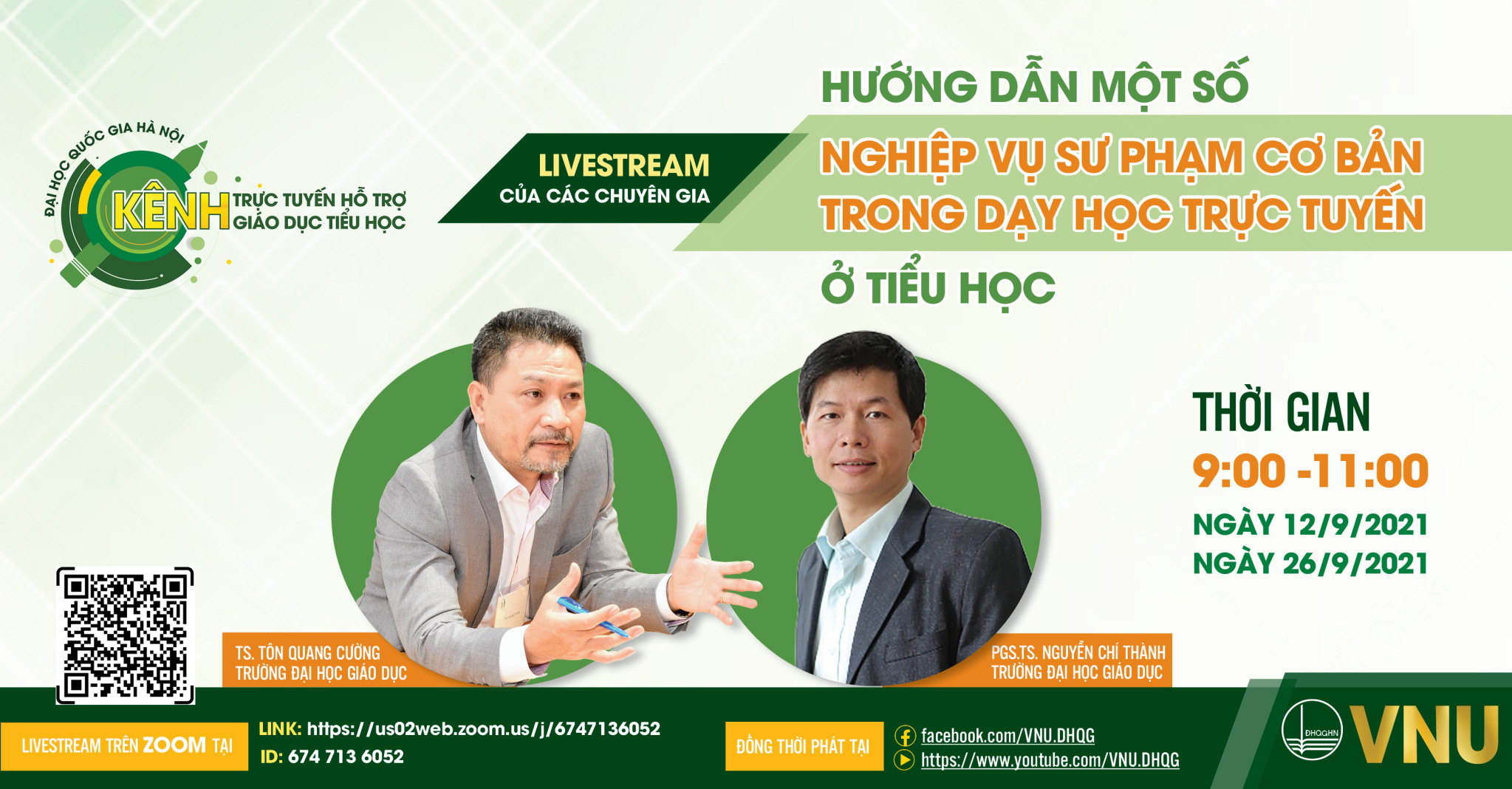 ĐẠI HỌC QUỐC GIA HÀ NỘI

KÊNH TRỰC TUYẾN HỖ TRỢ GIÁO DỤC TIỂU HỌC

LIVESTREAM
CỦA CÁC CHUYÊN GIA

HƯỚNG DẪN MỘT SỐ
NGHIỆP VỤ SƯ PHẠM CƠ BẢN TRONG DẠY HỌC TRỰC TUYẾN
Ở TIỂU HỌC

THỜI GIAN
9:00 -11:00
NGÀY 12/9/2021
NGÀY 26/9/2021

TS. TÔN QUANG CƯỜNG
TRƯỜNG ĐẠI HỌC GIÁO DỤC

PGS.TS. NGUYỄN CHÍ THÀNH
TRƯỜNG ĐẠI HỌC GIÁO DỤC

LIVESTREAM TRÊN ZOOM TẠI

LINK: https://us02web.zoom.us/j/6747136052
ID: 674 713 6052

ĐỒNG THỜI PHÁT TẠI

facebook.com/VNU.DHQG
https://www.youtube.com/VNU.DHQG

ĐHQGHN VNU